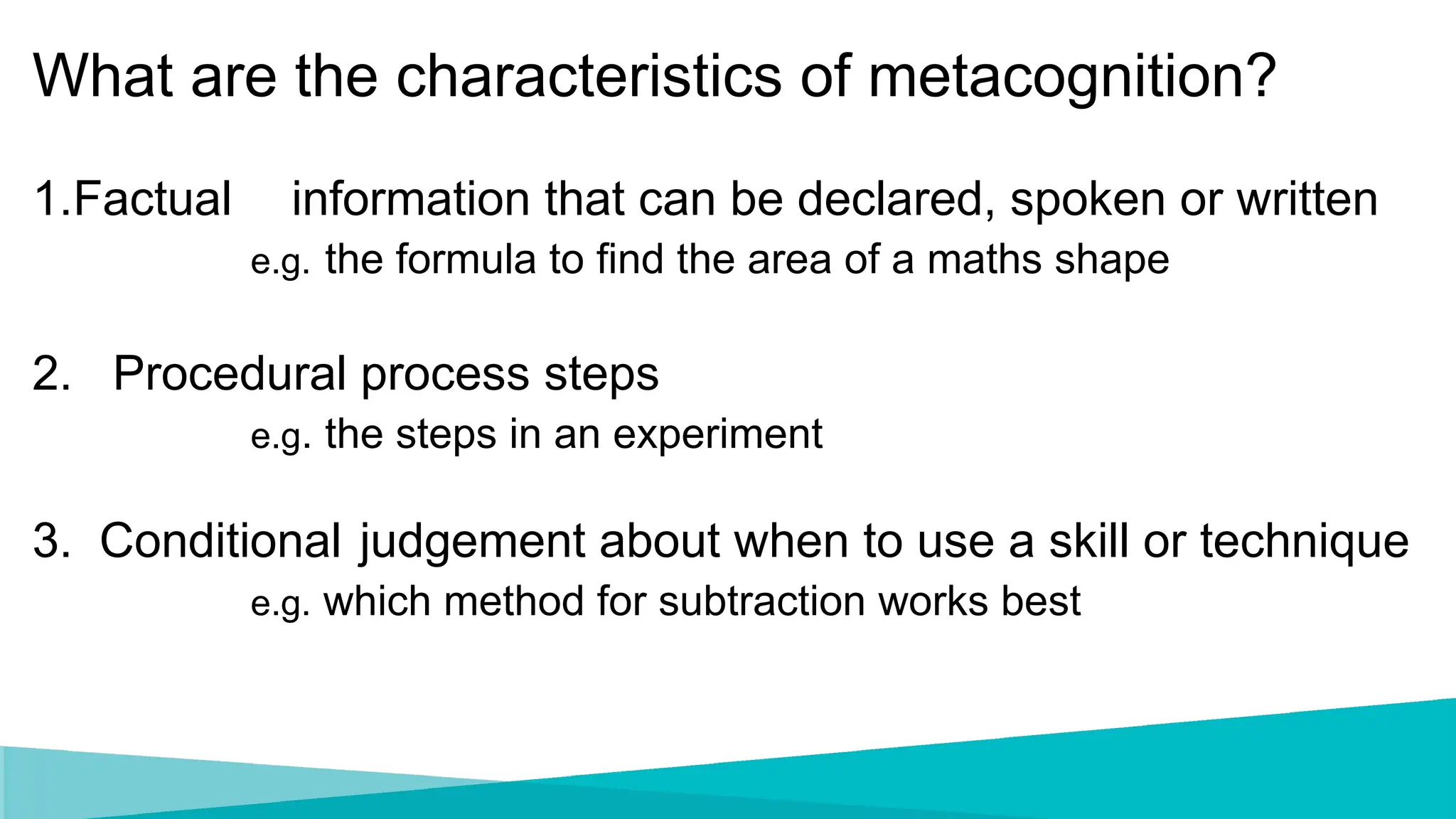 What are the characteristics of metacognition?

1.Factual information that can be declared, spoken or written
e.g. the formula to find the area of a maths shape

2. Procedural process steps
e.g. the steps in an experiment

3. Conditional judgement about when to use a skill or technique
e.g. which method for subtraction works best